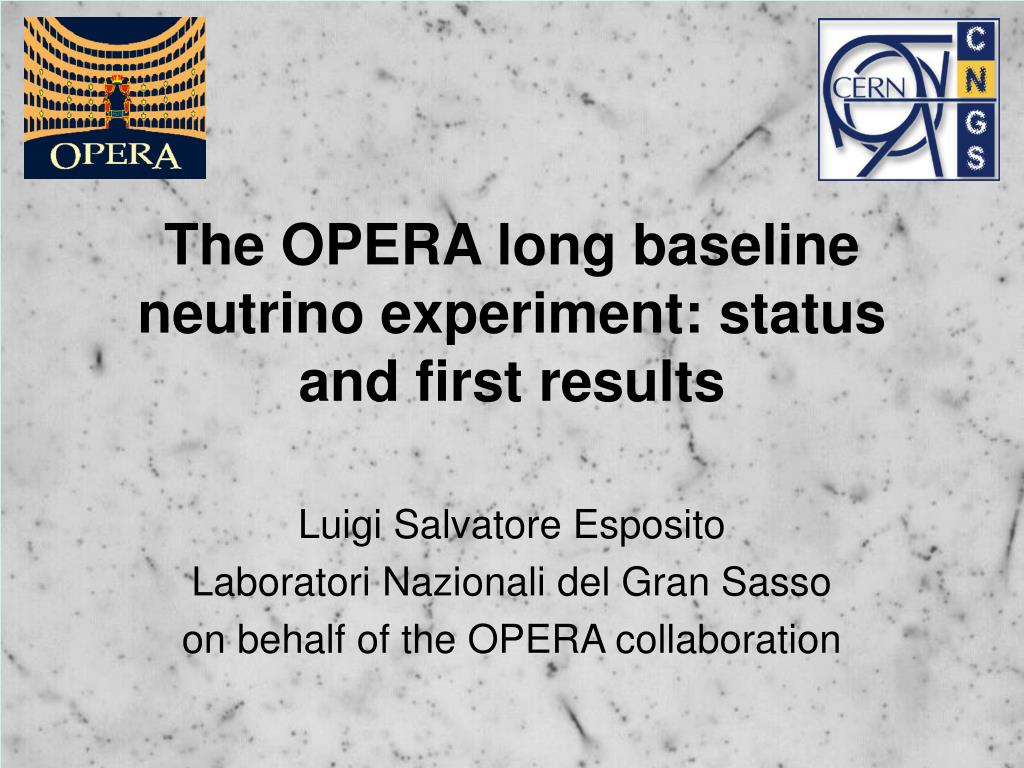 OPERA

CERN

C
N
G
S

The OPERA long baseline neutrino experiment: status and first results

Luigi Salvatore Esposito
Laboratori Nazionali del Gran Sasso
on behalf of the OPERA collaboration